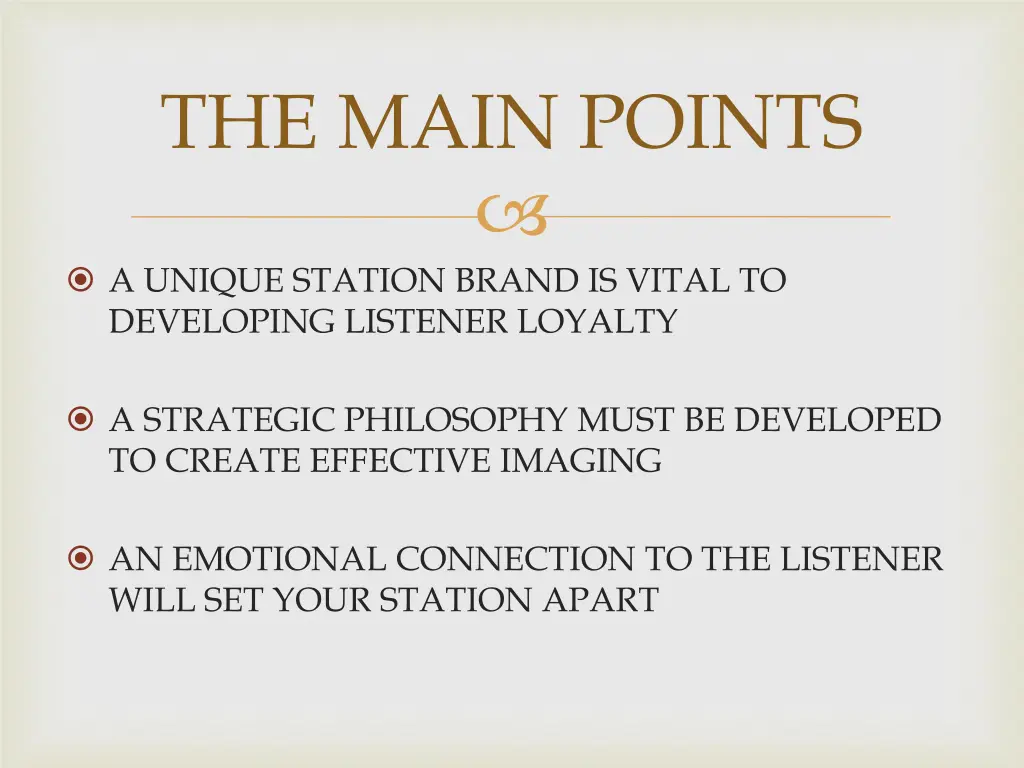 THE MAIN POINTS

A UNIQUE STATION BRAND IS VITAL TO DEVELOPING LISTENER LOYALTY

A STRATEGIC PHILOSOPHY MUST BE DEVELOPED TO CREATE EFFECTIVE IMAGING

AN EMOTIONAL CONNECTION TO THE LISTENER WILL SET YOUR STATION APART